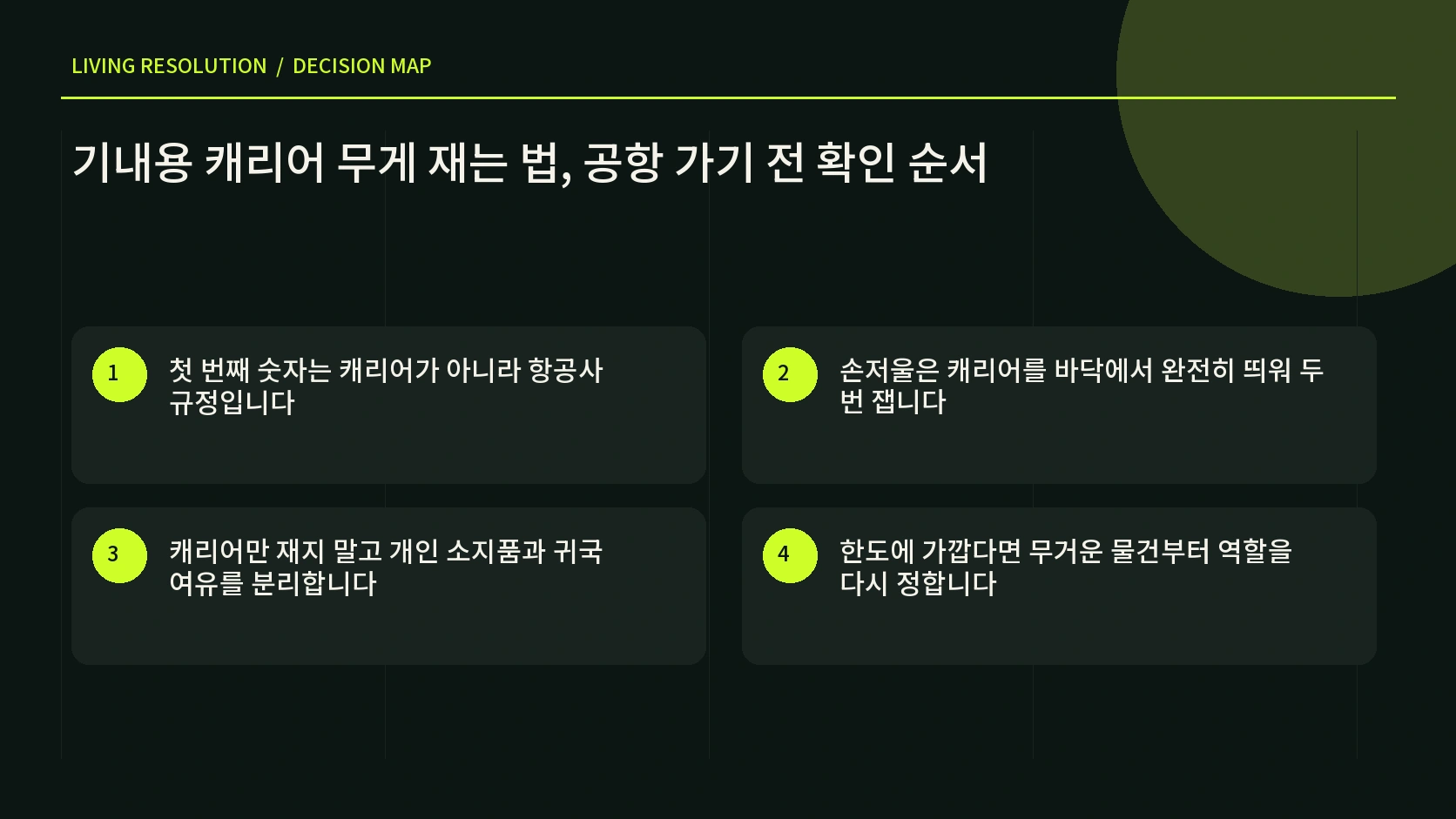 LIVING RESOLUTION / DECISION MAP

기내용 캐리어 무게 재는 법, 공항 가기 전 확인 순서

1
첫 번째 숫자는 캐리어가 아니라 항공사 규정입니다

2
손저울은 캐리어를 바닥에서 완전히 띄워 두 번 잽니다

3
캐리어만 재지 말고 개인 소지품과 귀국 여유를 분리합니다

4
한도에 가깝다면 무거운 물건부터 역할을 다시 정합니다